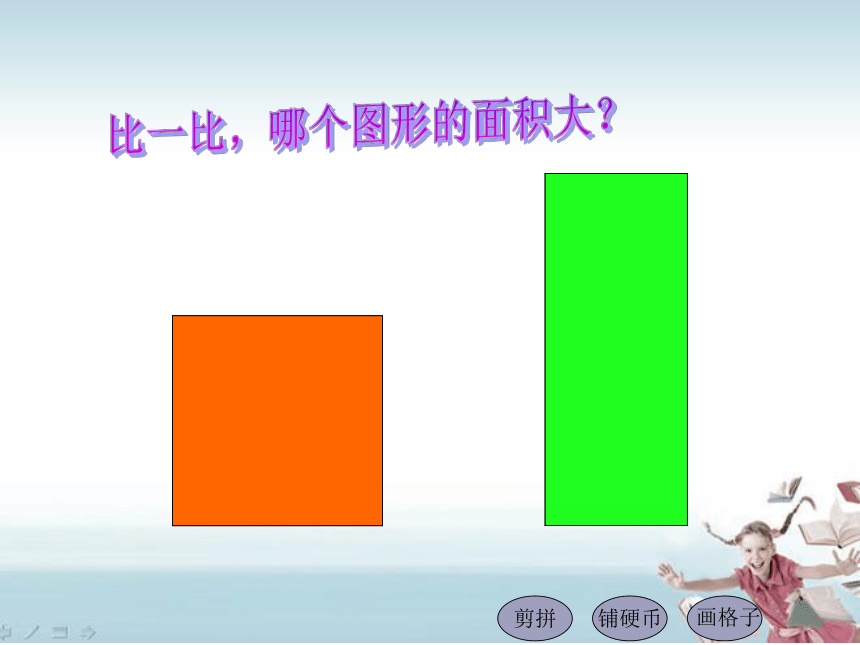 比一比，哪个图形的面积大？

剪拼

铺硬币

画格子